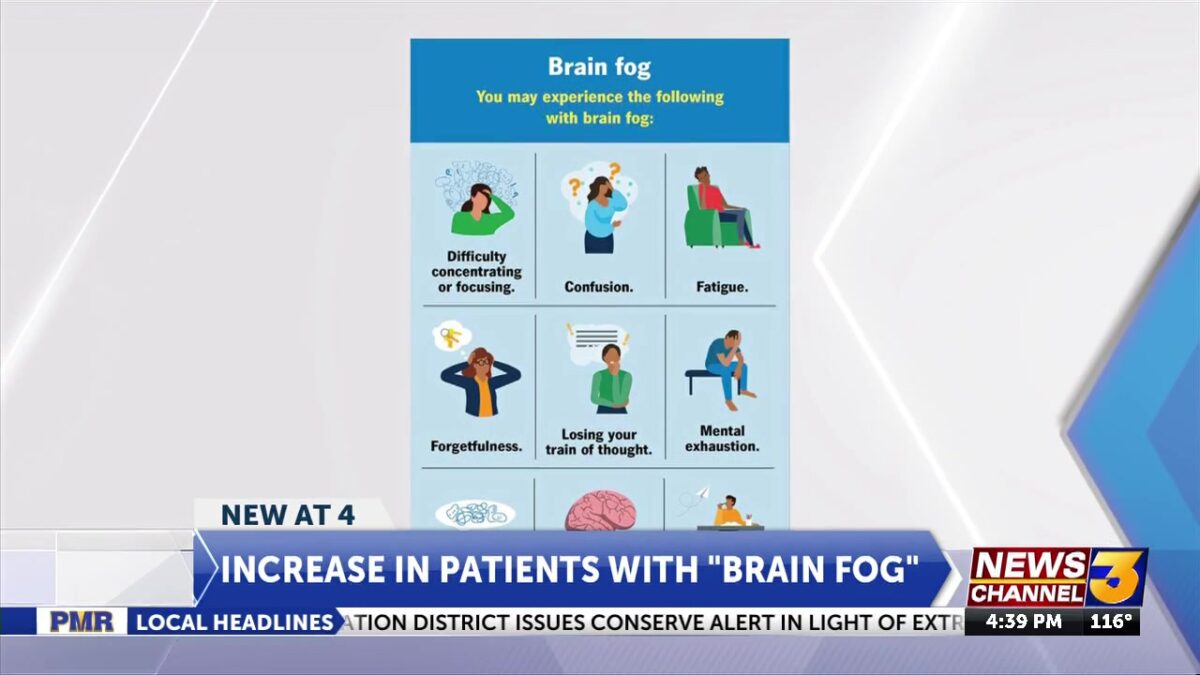 Brain fog

You may experience the following with brain fog:

Difficulty concentrating or focusing.

Confusion.

Fatigue.

Forgetfulness.

Losing your train of thought.

Mental exhaustion.

NEW AT 4

INCREASE IN PATIENTS WITH "BRAIN FOG"

NEWS CHANNEL 3

PMR LOCAL HEADLINES ATION DISTRICT ISSUES CONSERVE ALERT IN LIGHT OF EXTR

4:39 PM 116°